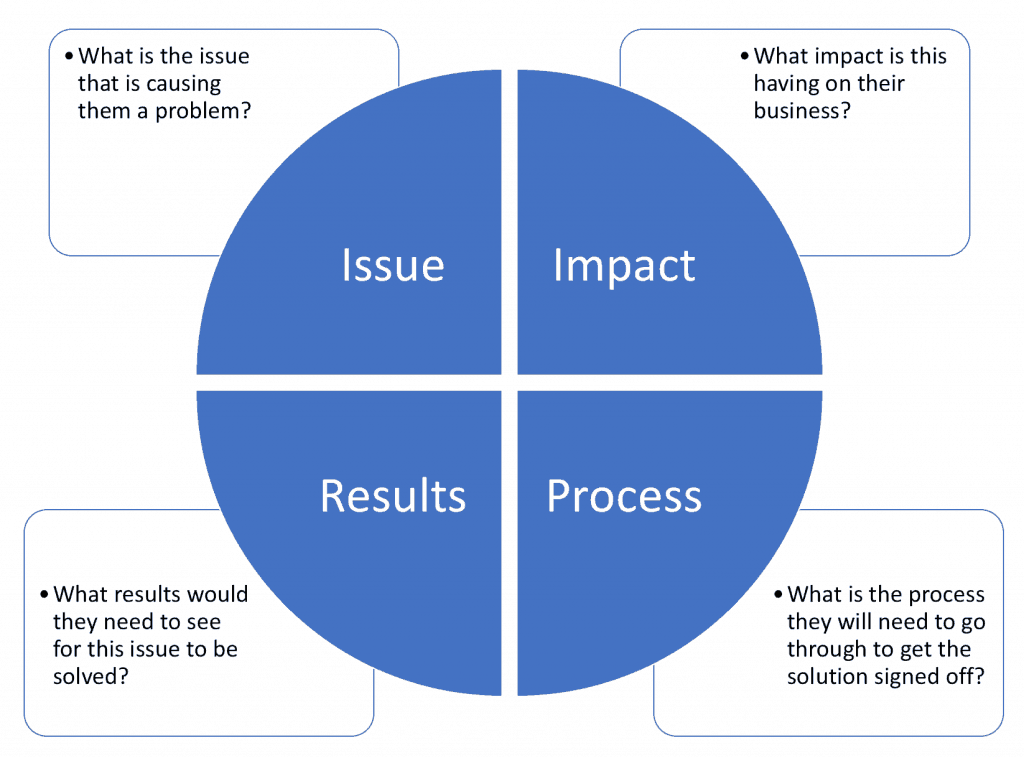 • What is the issue that is causing them a problem?

• What impact is this having on their business?

Issue

Impact

Results

Process

• What results would they need to see for this issue to be solved?

• What is the process they will need to go through to get the solution signed off?